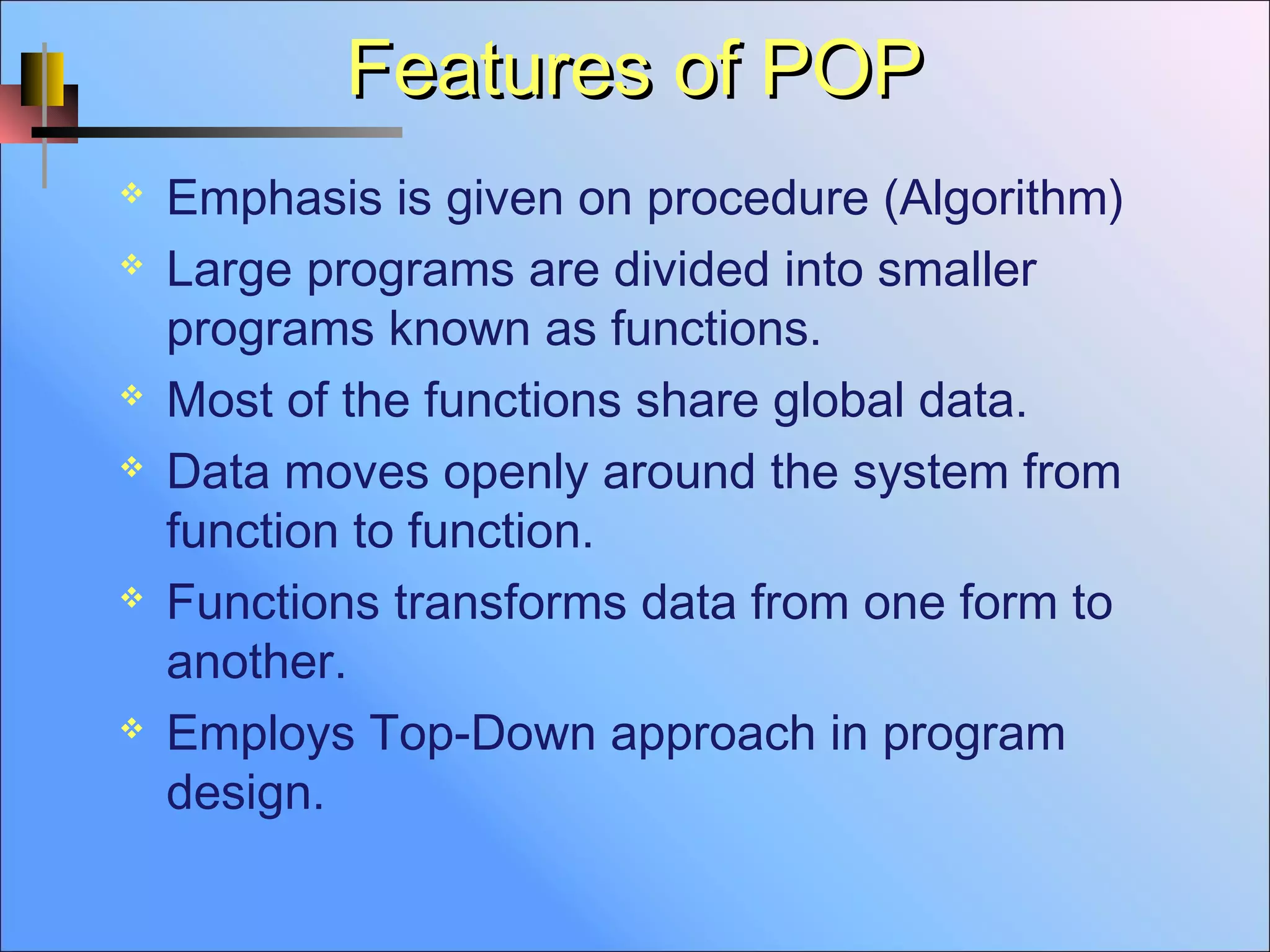 Features of POP

❖ Emphasis is given on procedure (Algorithm)
❖ Large programs are divided into smaller programs known as functions.
❖ Most of the functions share global data.
❖ Data moves openly around the system from function to function.
❖ Functions transforms data from one form to another.
❖ Employs Top-Down approach in program design.